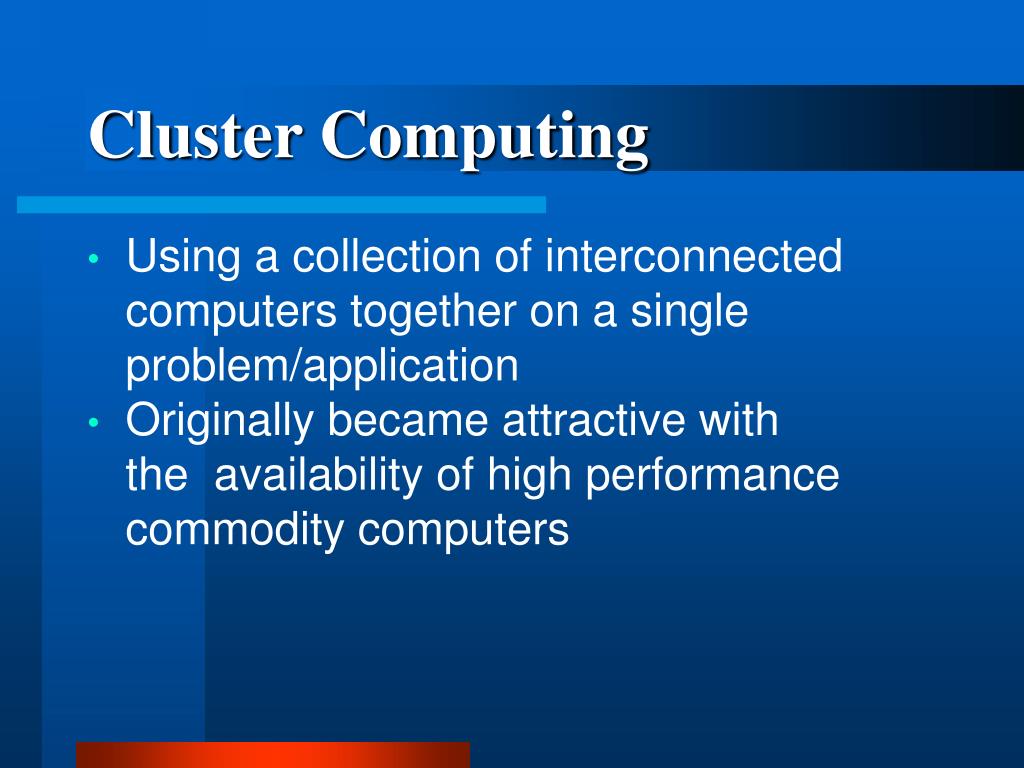 Cluster Computing

• Using a collection of interconnected computers together on a single problem/application
• Originally became attractive with the availability of high performance commodity computers